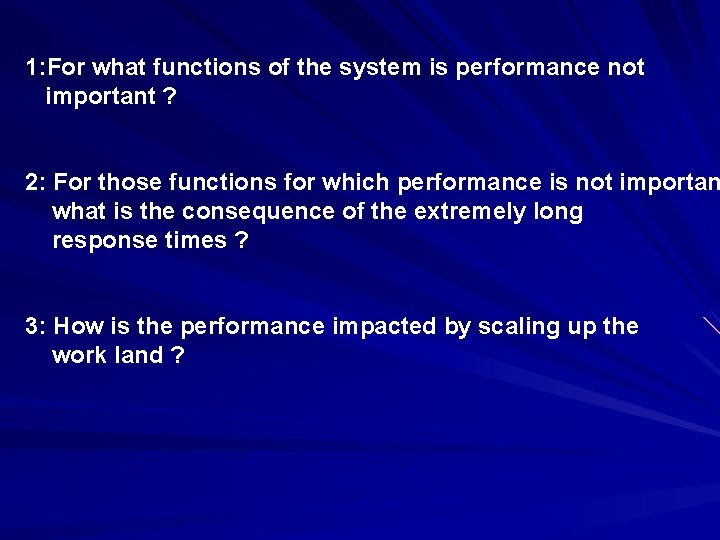 1:For what functions of the system is performance not important ?

2: For those functions for which performance is not importan what is the consequence of the extremely long response times ?

3: How is the performance impacted by scaling up the work land ?